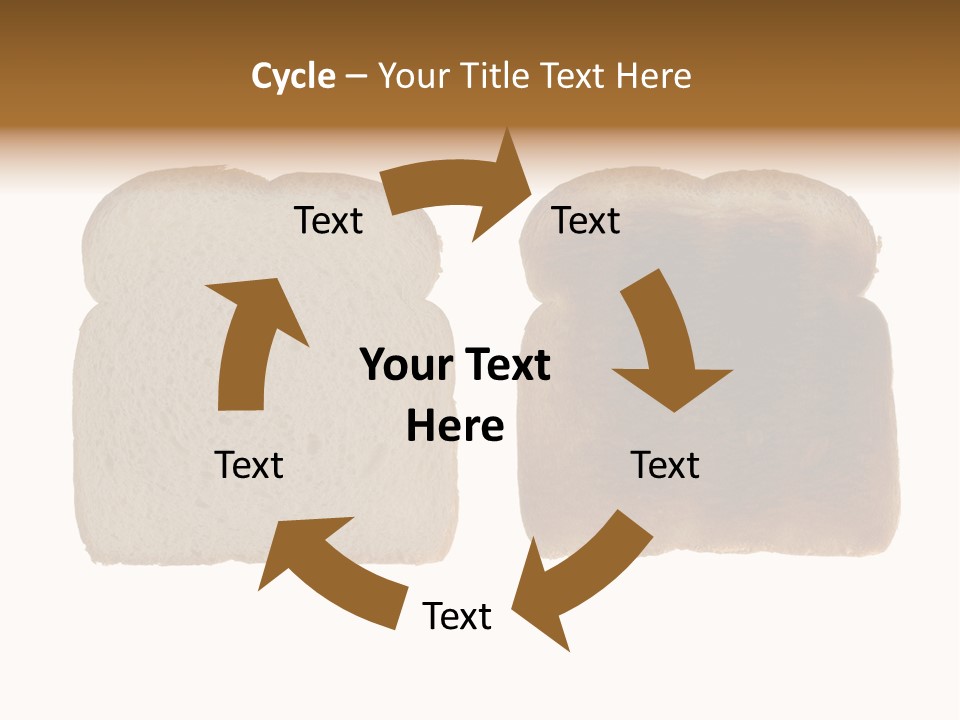 Cycle – Your Title Text Here

Text

Text

Your Text Here

Text

Text

Text